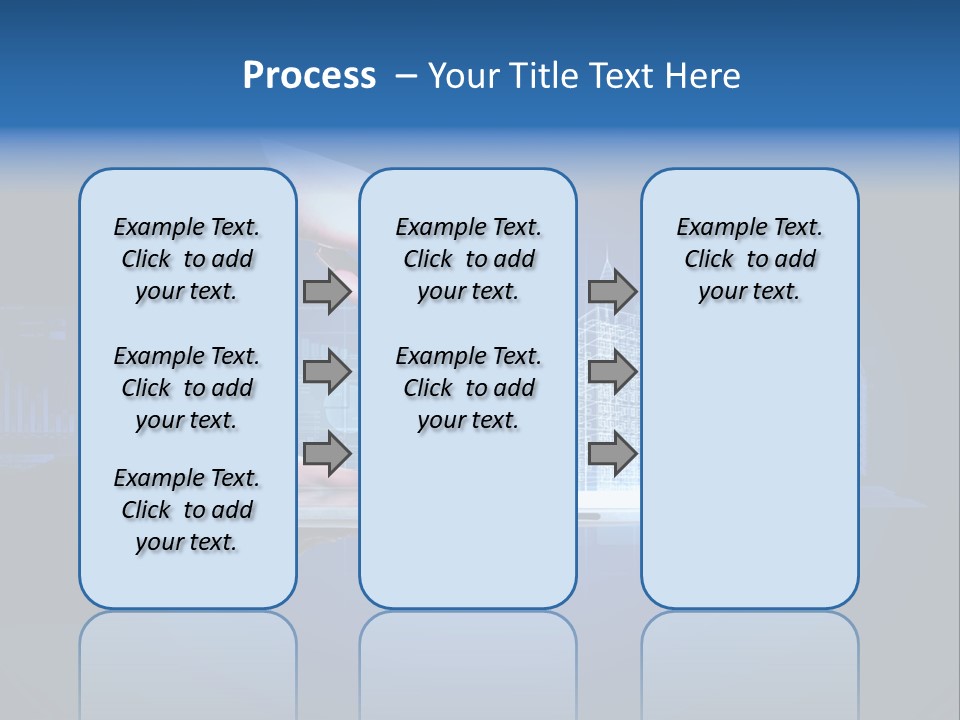 Process – Your Title Text Here

Example Text. Click to add your text.

Example Text. Click to add your text.

Example Text. Click to add your text.

Example Text. Click to add your text.

Example Text. Click to add your text.

Example Text. Click to add your text.